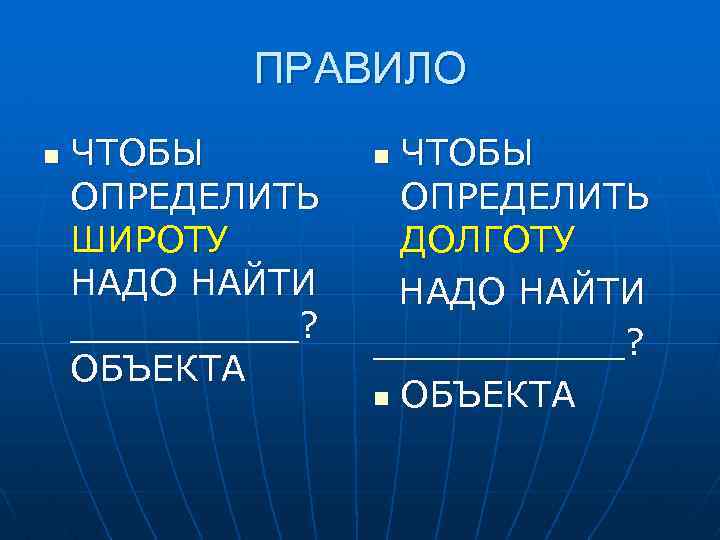 ПРАВИЛО

- ЧТОБЫ ОПРЕДЕЛИТЬ ШИРОТУ НАДО НАЙТИ ____________? ОБЪЕКТА

- ЧТОБЫ ОПРЕДЕЛИТЬ ДОЛГОТУ НАДО НАЙТИ ____________?
- ОБЪЕКТА